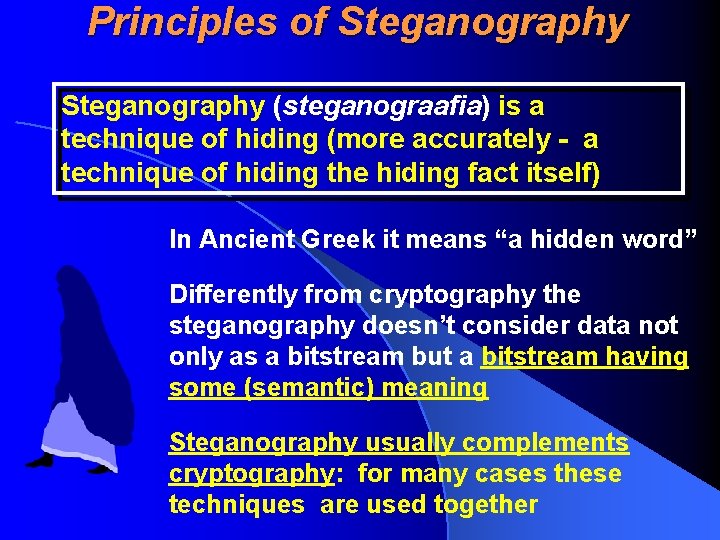 Principles of Steganography

Steganography (steganograafia) is a technique of hiding (more accurately - a technique of hiding the hiding fact itself)

In Ancient Greek it means “a hidden word”

Differently from cryptography the steganography doesn’t consider data not only as a bitstream but a bitstream having some (semantic) meaning

Steganography usually complements cryptography: for many cases these techniques are used together